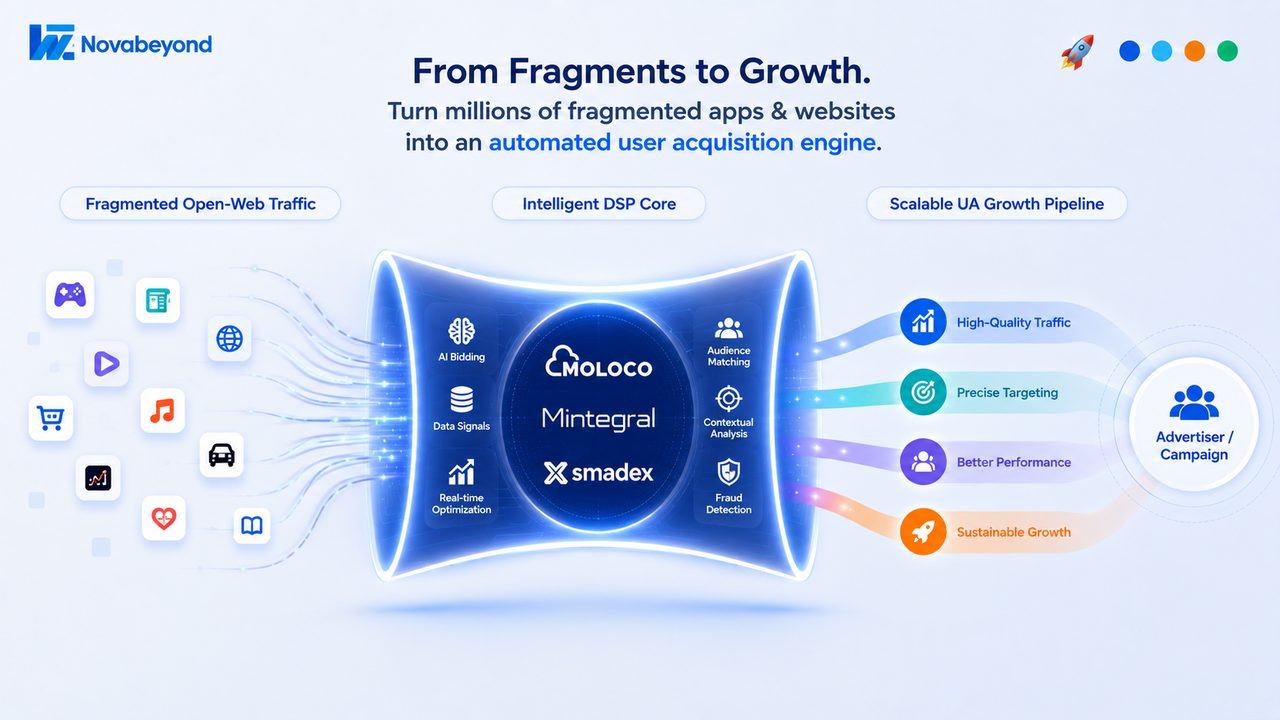 Novabeyond

From Fragments to Growth.
Turn millions of fragmented apps & websites into an automated user acquisition engine.

Fragmented Open-Web Traffic

Intelligent DSP Core

Scalable UA Growth Pipeline

AI Bidding

Data Signals

Real-time Optimization

MOLOCO

Mintegral

smadex

Audience Matching

Contextual Analysis

Fraud Detection

High-Quality Traffic

Precise Targeting

Better Performance

Sustainable Growth

Advertiser / Campaign